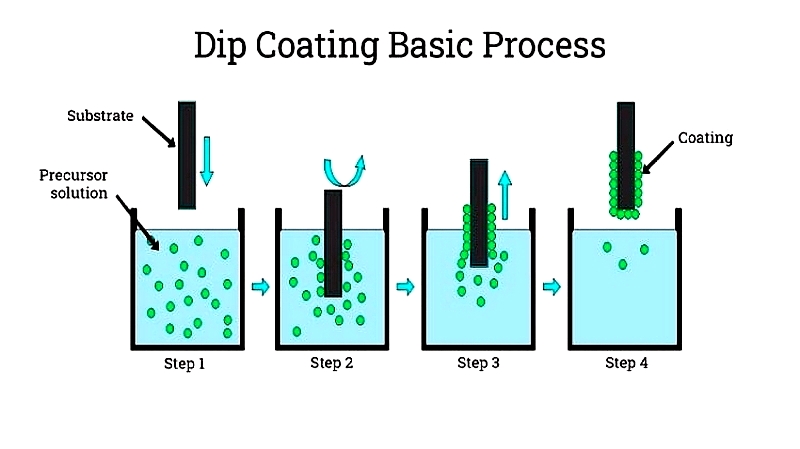 Dip Coating Basic Process

Substrate

Precursor solution

Coating

Step 1

Step 2

Step 3

Step 4